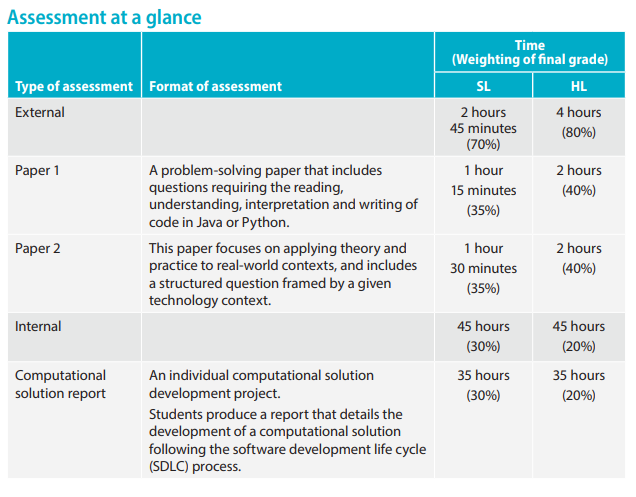 Assessment at a glance

| Type of assessment | Format of assessment | Time (Weighting of final grade) SL | Time (Weighting of final grade) HL |
|---|---|---|---|
| External | | 2 hours 45 minutes (70%) | 4 hours (80%) |
| Paper 1 | A problem-solving paper that includes questions requiring the reading, understanding, interpretation and writing of code in Java or Python. | 1 hour 15 minutes (35%) | 2 hours (40%) |
| Paper 2 | This paper focuses on applying theory and practice to real-world contexts, and includes a structured question framed by a given technology context. | 1 hour 30 minutes (35%) | 2 hours (40%) |
| Internal | | 45 hours (30%) | 45 hours (20%) |
| Computational solution report | An individual computational solution development project. Students produce a report that details the development of a computational solution following the software development life cycle (SDLC) process. | 35 hours (30%) | 35 hours (20%) |